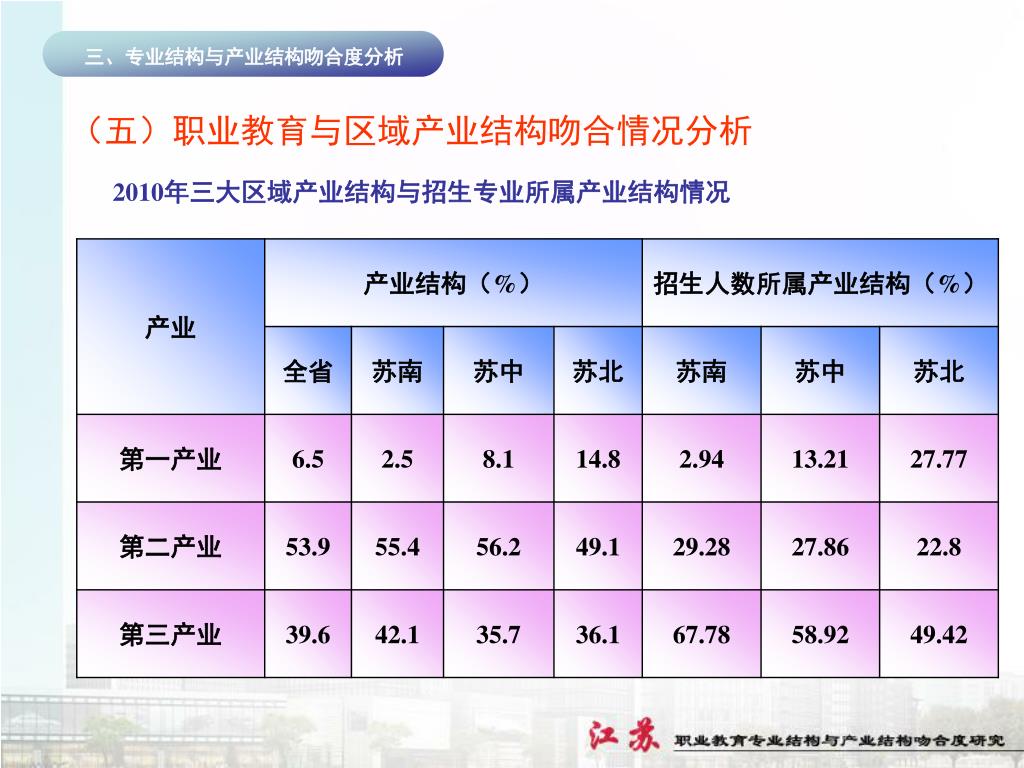 三、专业结构与产业结构吻合度分析

（五）职业教育与区域产业结构吻合情况分析

2010年三大区域产业结构与招生专业所属产业结构情况

| 产业 | 产业结构（%） | | | | 招生人数所属产业结构（%） | | |
|---|---|---|---|---|---|---|---|
| | 全省 | 苏南 | 苏中 | 苏北 | 苏南 | 苏中 | 苏北 |
| 第一产业 | 6.5 | 2.5 | 8.1 | 14.8 | 2.94 | 13.21 | 27.77 |
| 第二产业 | 53.9 | 55.4 | 56.2 | 49.1 | 29.28 | 27.86 | 22.8 |
| 第三产业 | 39.6 | 42.1 | 35.7 | 36.1 | 67.78 | 58.92 | 49.42 |

江苏 职业教育专业结构与产业结构吻合度研究